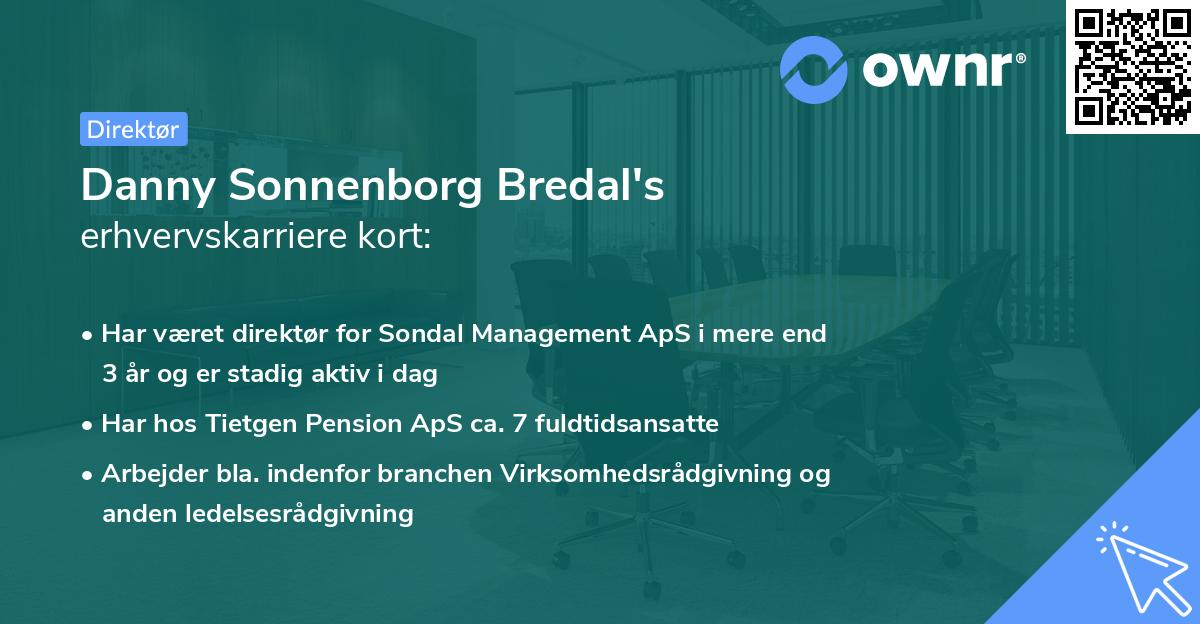 ownr®

Direktør

Danny Sonnenborg Bredal's erhvervskarriere kort:

• Har været direktør for Sondal Management ApS i mere end 3 år og er stadig aktiv i dag

• Har hos Tietgen Pension ApS ca. 7 fuldtidsansatte

• Arbejder bla. indenfor branchen Virksomhedsrådgivning og anden ledelsesrådgivning